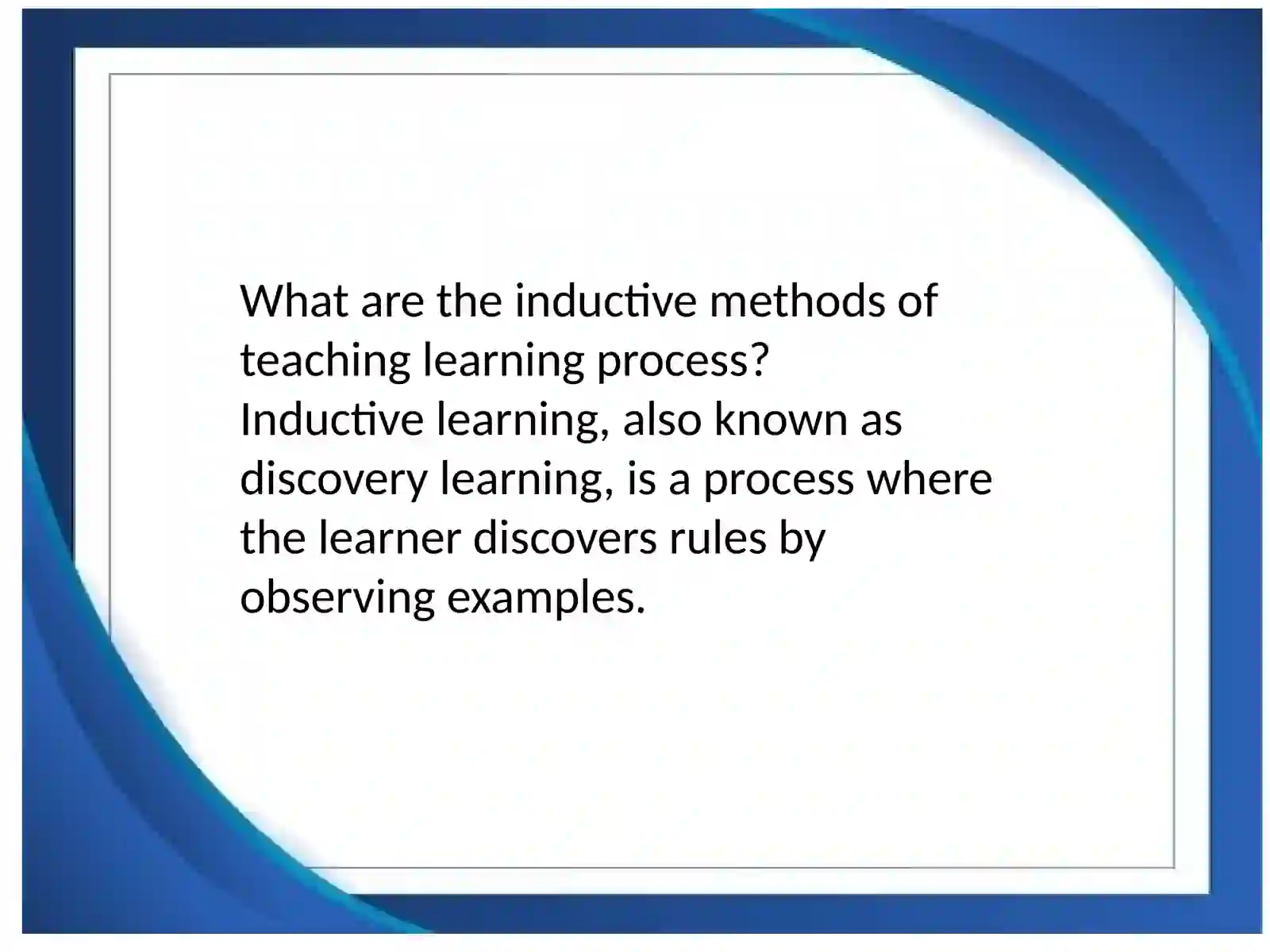 What are the inductive methods of teaching learning process?
Inductive learning, also known as discovery learning, is a process where the learner discovers rules by observing examples.